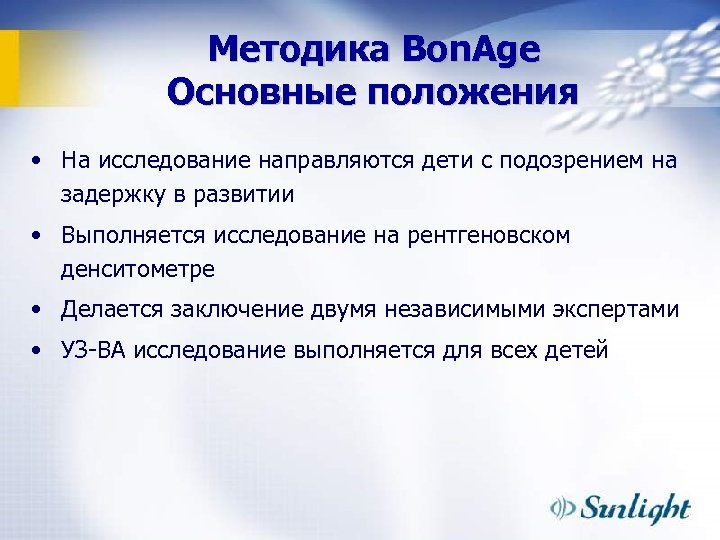 Методика BonAge
Основные положения

• На исследование направляются дети с подозрением на задержку в развитии

• Выполняется исследование на рентгеновском денситометре

• Делается заключение двумя независимыми экспертами

• УЗ-ВА исследование выполняется для всех детей

Sunlight